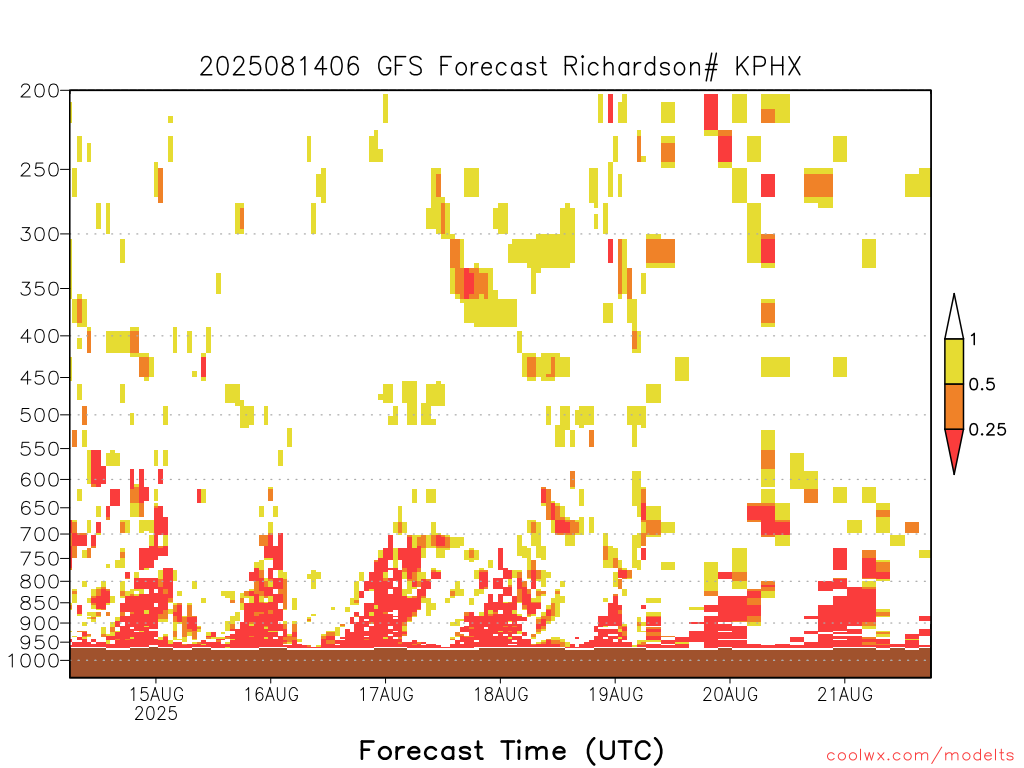 2025081406 GFS Forecast Richardson# KPHX

200
250
300
350
400
450
500
550
600
650
700
750
800
850
900
950
1000

1
0.5
0.25

15AUG
2025
16AUG
17AUG
18AUG
19AUG
20AUG
21AUG

Forecast Time (UTC)

coolwx.com/modelts